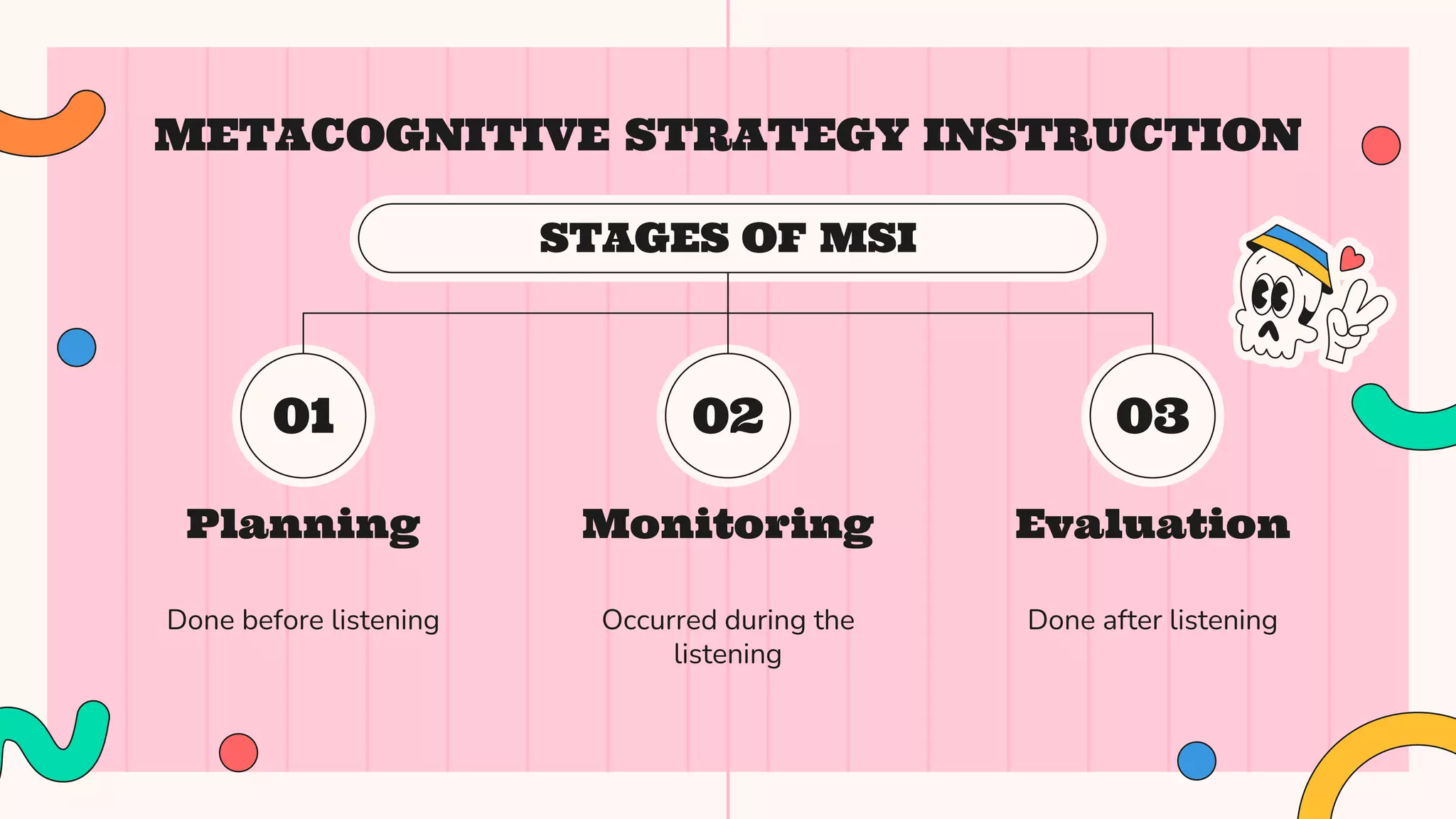 METACOGNITIVE STRATEGY INSTRUCTION

STAGES OF MSI

01

Planning

Done before listening

02

Monitoring

Occurred during the listening

03

Evaluation

Done after listening